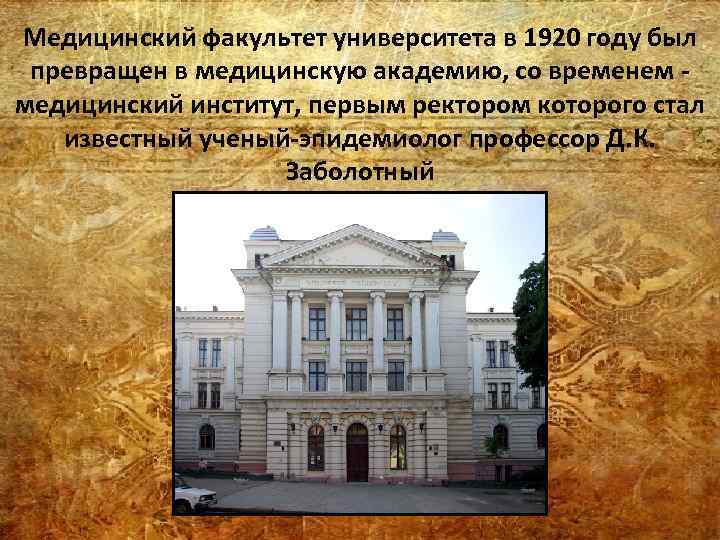 Медицинский факультет университета в 1920 году был превращен в медицинскую академию, со временем - медицинский институт, первым ректором которого стал известный ученый-эпидемиолог профессор Д.К. Заболотный